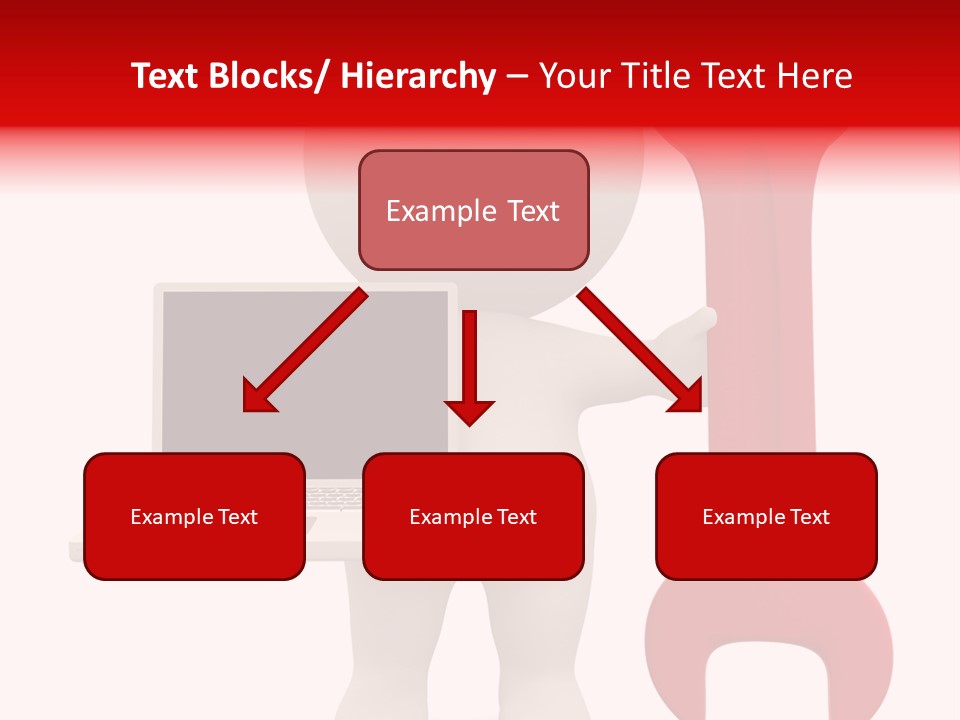 Text Blocks/ Hierarchy – Your Title Text Here

Example Text

Example Text

Example Text

Example Text